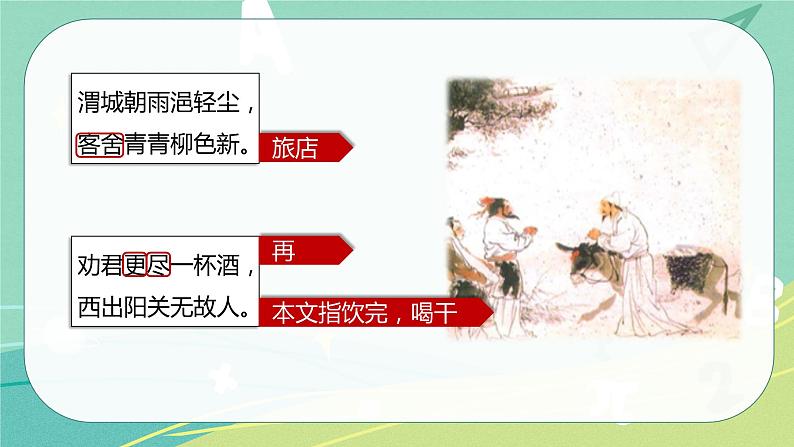 渭城朝雨浥轻尘，
客舍青青柳色新。

旅店

劝君更尽一杯酒，
西出阳关无故人。

再

本文指饮完，喝干